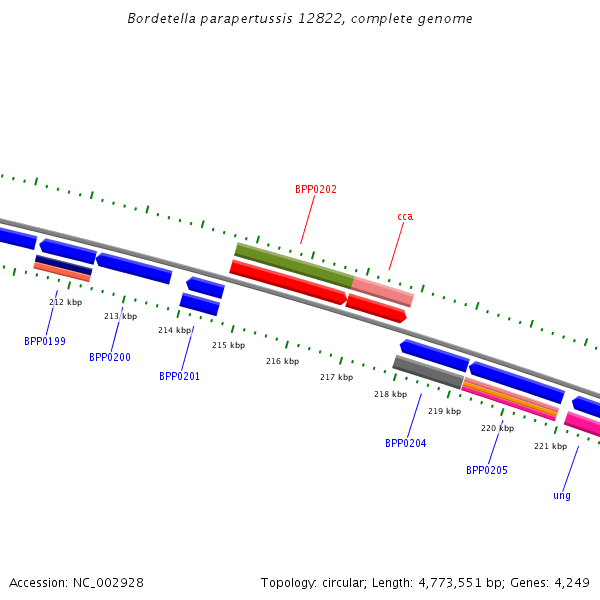 Bordetella parapertussis 12822, complete genome

BPP0202

cca

212 kbp
213 kbp
214 kbp
215 kbp
216 kbp
217 kbp
218 kbp
219 kbp
220 kbp
221 kbp

BPP0199
BPP0200
BPP0201
BPP0204
BPP0205
ung

Accession: NC_002928

Topology: circular; Length: 4,773,551 bp; Genes: 4,249